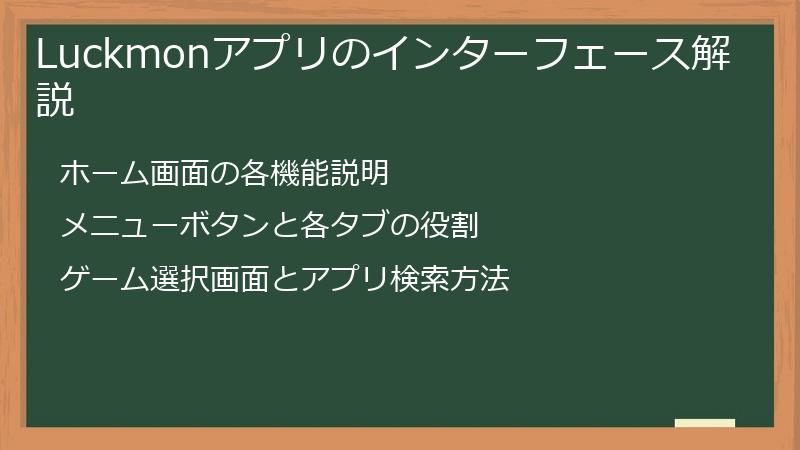 Luckmonアプリのインターフェース解説

ホーム画面の各機能説明

メニューボタンと各タブの役割

ゲーム選択画面とアプリ検索方法